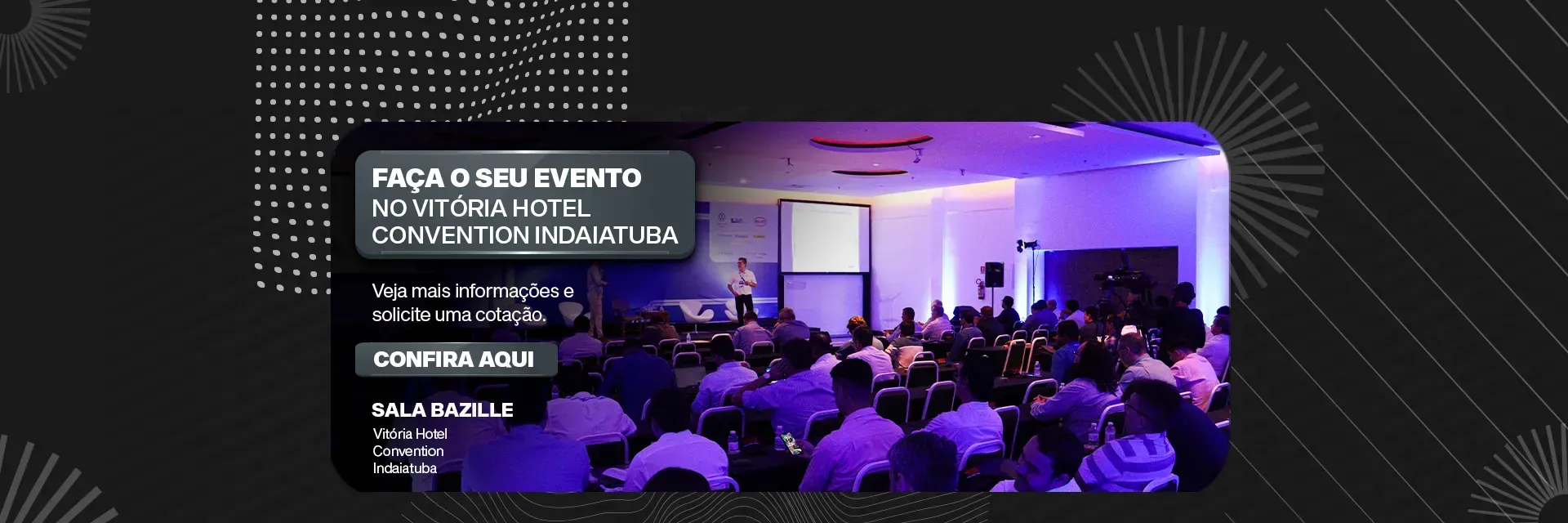 FAÇA O SEU EVENTO
NO VITÓRIA HOTEL
CONVENTION INDAIATUBA

Veja mais informações e solicite uma cotação.

CONFIRA AQUI

SALA BAZILLE
Vitória Hotel
Convention
Indaiatuba